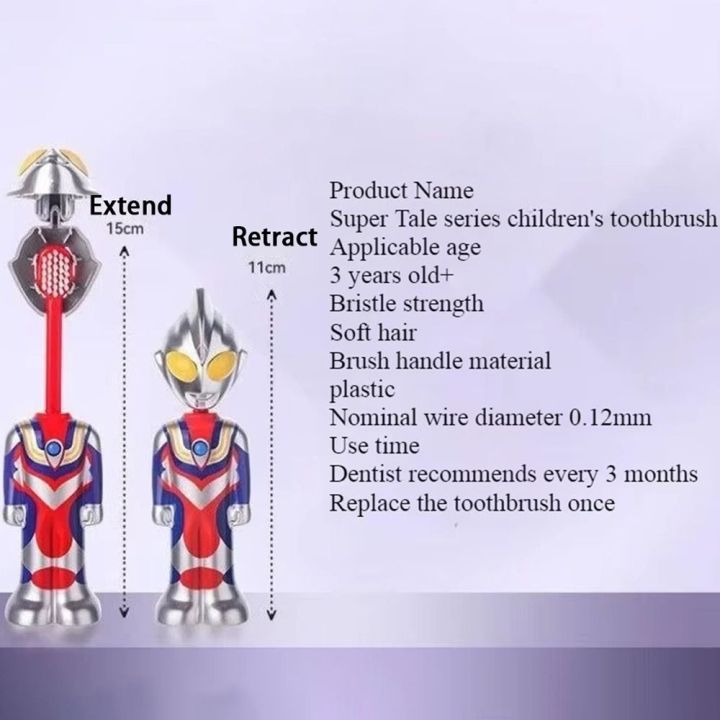 Extend
15cm

Retract
11cm

Product Name
Super Tale series children's toothbrush
Applicable age
3 years old+
Bristle strength
Soft hair
Brush handle material
plastic
Nominal wire diameter 0.12mm
Use time
Dentist recommends every 3 months
Replace the toothbrush once